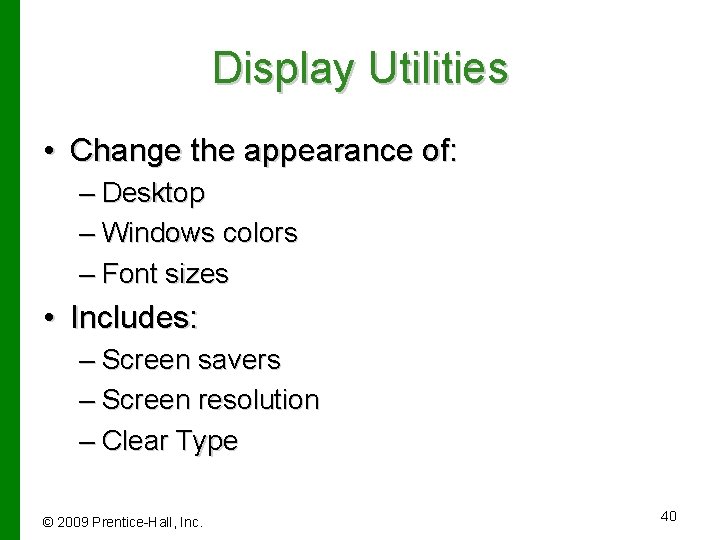 Display Utilities

• Change the appearance of:
– Desktop
– Windows colors
– Font sizes

• Includes:
– Screen savers
– Screen resolution
– Clear Type

© 2009 Prentice-Hall, Inc.

40